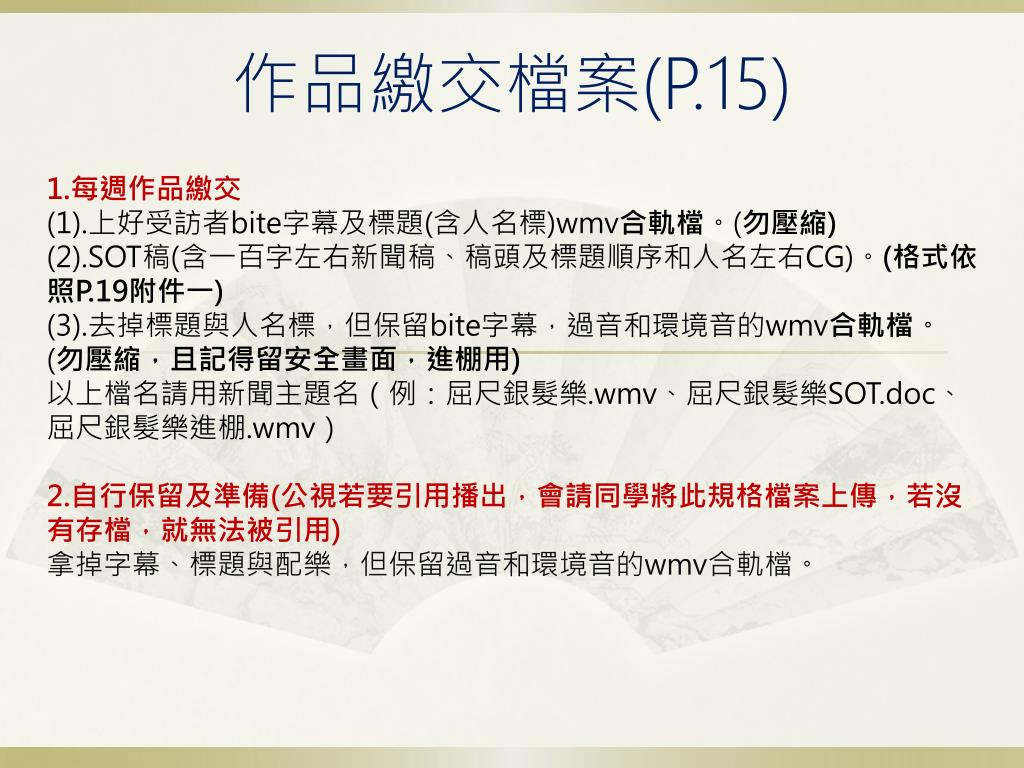 作品繳交檔案(P.15)

1.每週作品繳交
(1).上好受訪者bite字幕及標題(含人名標)wmv合軌檔。(勿壓縮)
(2).SOT稿(含一百字左右新聞稿、稿頭及標題順序和人名左右CG)。(格式依照P.19附件一)
(3).去掉標題與人名標，但保留bite字幕，過音和環境音的wmv合軌檔。(勿壓縮，且記得留安全畫面，進棚用)
以上檔名請用新聞主題名（例：屈尺銀髮樂.wmv、屈尺銀髮樂SOT.doc、屈尺銀髮樂進棚.wmv）

2.自行保留及準備(公視若要引用播出，會請同學將此規格檔案上傳，若沒有存檔，就無法被引用)
拿掉字幕、標題與配樂，但保留過音和環境音的wmv合軌檔。